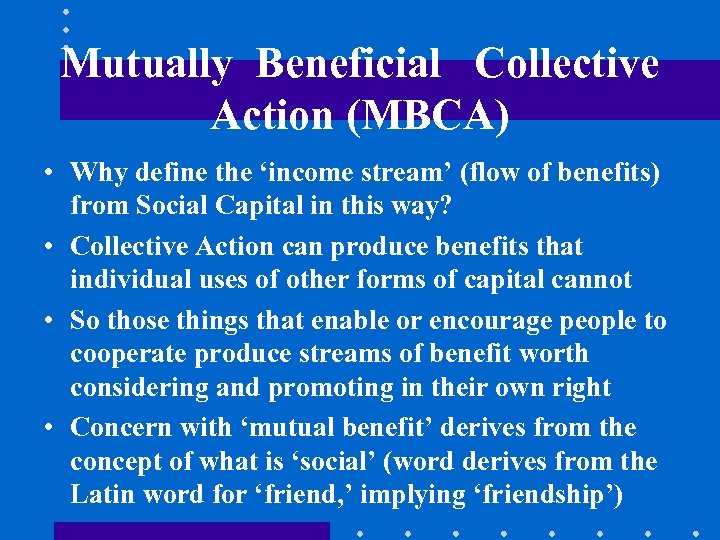 Mutually Beneficial Collective Action (MBCA)

• Why define the ‘income stream’ (flow of benefits) from Social Capital in this way?

• Collective Action can produce benefits that individual uses of other forms of capital cannot

• So those things that enable or encourage people to cooperate produce streams of benefit worth considering and promoting in their own right

• Concern with ‘mutual benefit’ derives from the concept of what is ‘social’ (word derives from the Latin word for ‘friend,’ implying ‘friendship’)